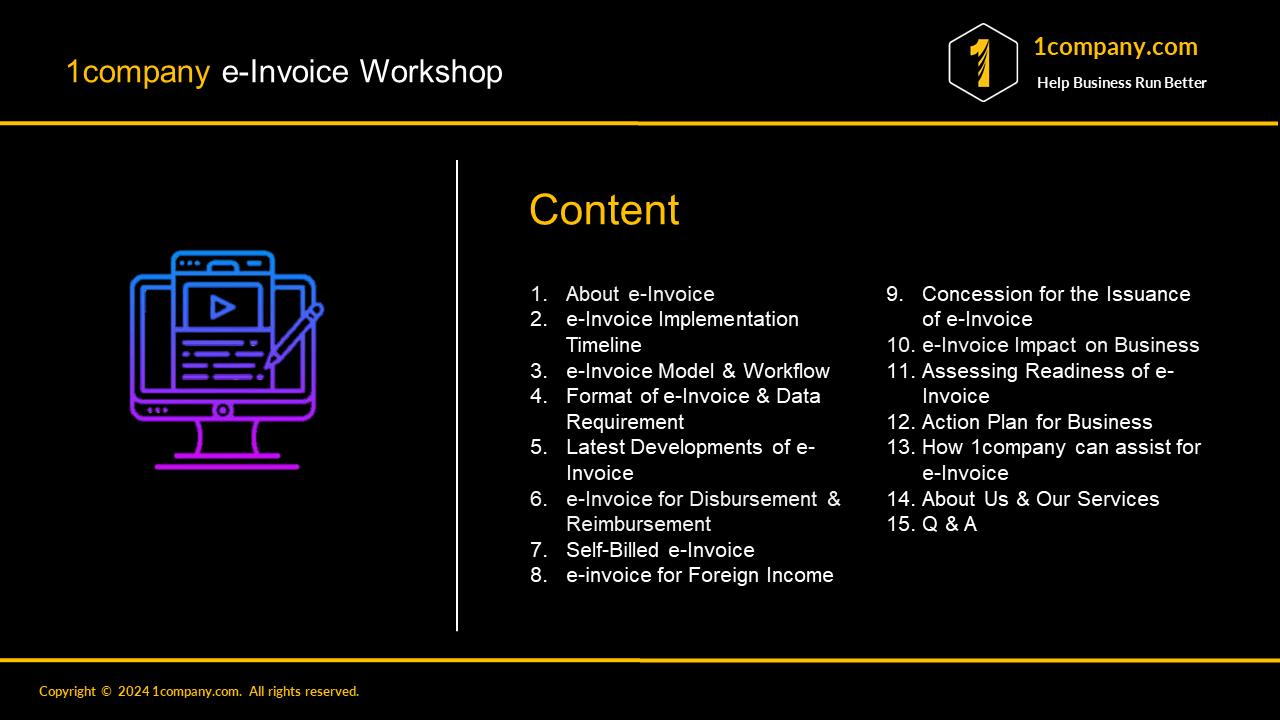 1company e-Invoice Workshop

1

1company.com
Help Business Run Better

Content

1. About e-Invoice
2. e-Invoice Implementation Timeline
3. e-Invoice Model & Workflow
4. Format of e-Invoice & Data Requirement
5. Latest Developments of e-Invoice
6. e-Invoice for Disbursement & Reimbursement
7. Self-Billed e-Invoice
8. e-invoice for Foreign Income

9. Concession for the Issuance of e-Invoice
10. e-Invoice Impact on Business
11. Assessing Readiness of e-Invoice
12. Action Plan for Business
13. How 1company can assist for e-Invoice
14. About Us & Our Services
15. Q & A

Copyright © 2024 1company.com. All rights reserved.